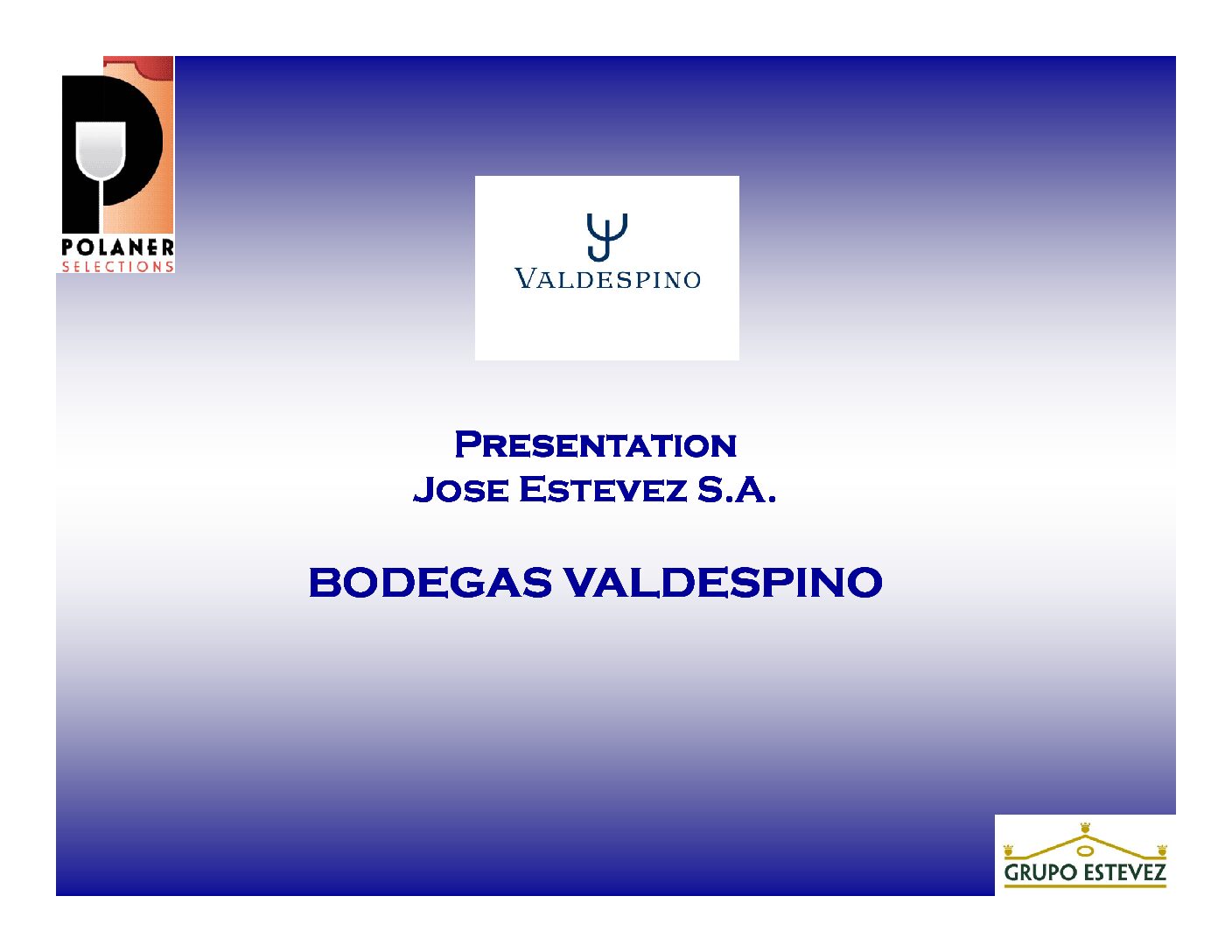 POLANER
SELECTIONS

VALDESPINO

PRESENTATION
JOSE ESTEVEZ S.A.

BODEGAS VALDESPINO

GRUPO ESTEVEZ